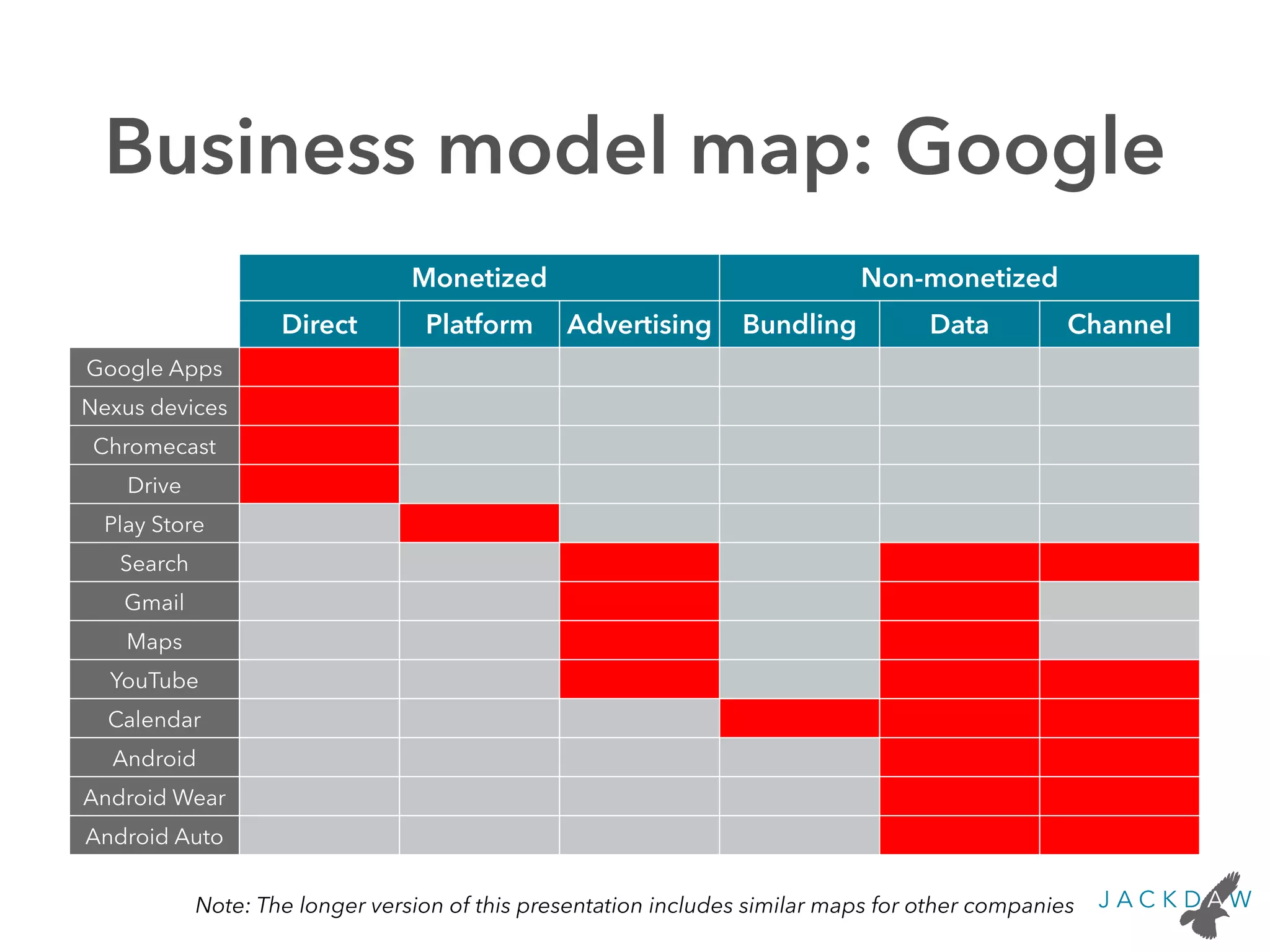 Business model map: Google

| | Monetized | | | Non-monetized | | |
|---|---|---|---|---|---|---|
| | Direct | Platform | Advertising | Bundling | Data | Channel |
| Google Apps | | | | | | |
| Nexus devices | | | | | | |
| Chromecast | | | | | | |
| Drive | | | | | | |
| Play Store | | | | | | |
| Search | | | | | | |
| Gmail | | | | | | |
| Maps | | | | | | |
| YouTube | | | | | | |
| Calendar | | | | | | |
| Android | | | | | | |
| Android Wear | | | | | | |
| Android Auto | | | | | | |

Note: The longer version of this presentation includes similar maps for other companies

JACKDAW